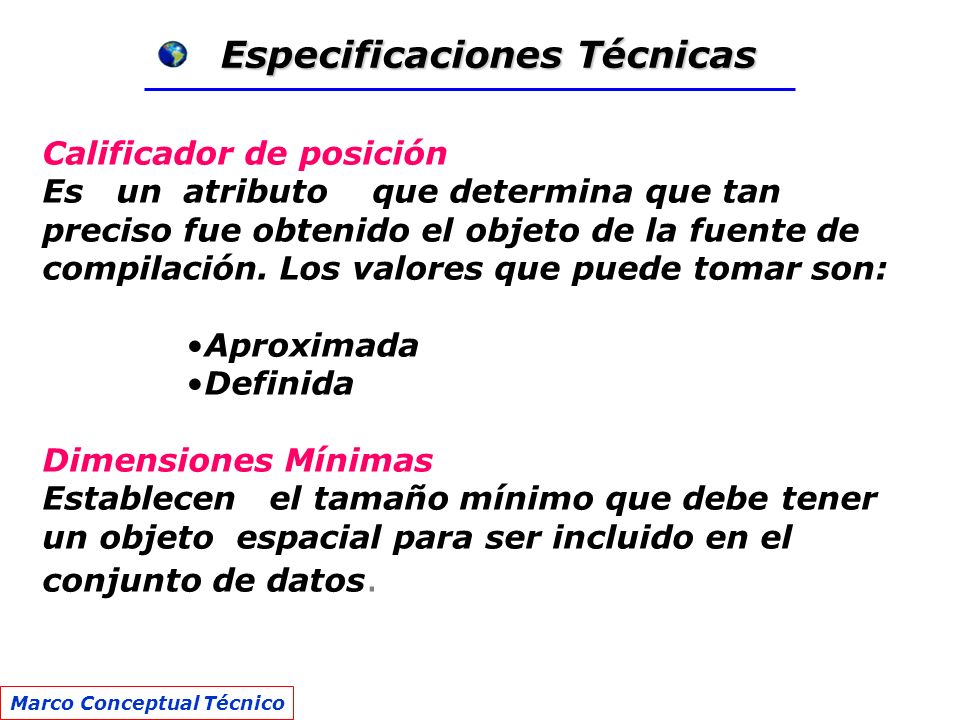 Especificaciones Técnicas

Calificador de posición
Es un atributo que determina que tan preciso fue obtenido el objeto de la fuente de compilación. Los valores que puede tomar son:

•Aproximada
•Definida

Dimensiones Mínimas
Establecen el tamaño mínimo que debe tener un objeto espacial para ser incluido en el conjunto de datos.

Marco Conceptual Técnico